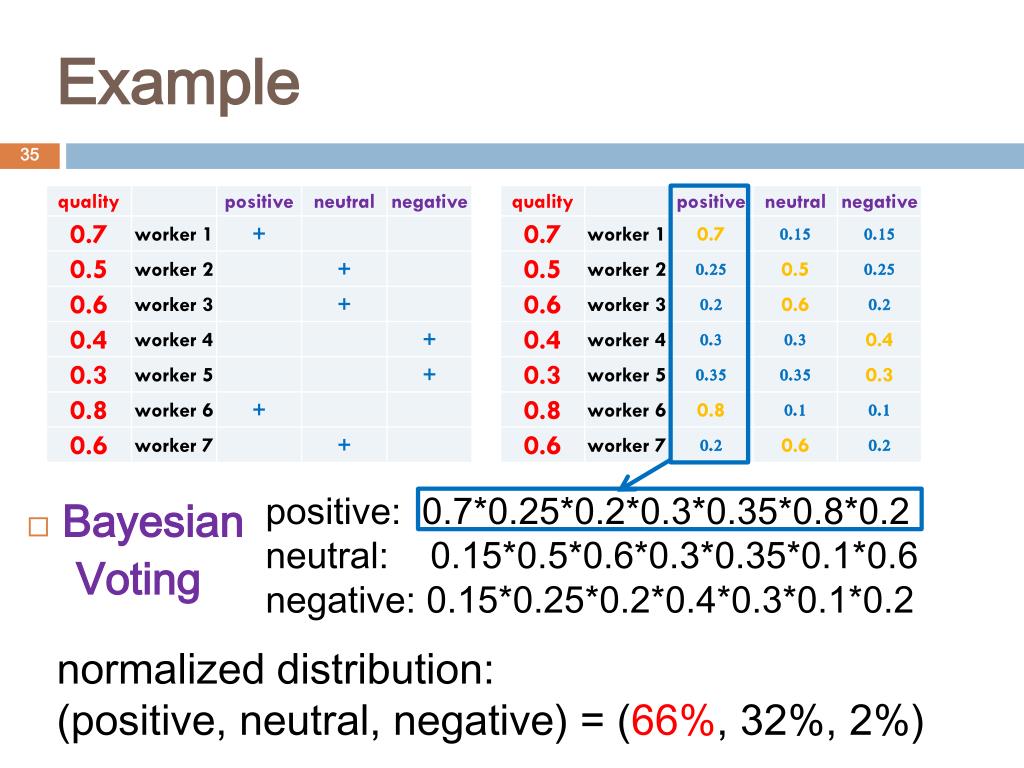 Example

35

| quality | | positive | neutral | negative |
|---|---|---|---|---|
| 0.7 | worker 1 | + | | |
| 0.5 | worker 2 | | + | |
| 0.6 | worker 3 | | + | |
| 0.4 | worker 4 | | | + |
| 0.3 | worker 5 | | | + |
| 0.8 | worker 6 | + | | |
| 0.6 | worker 7 | | + | |

| quality | | positive | neutral | negative |
|---|---|---|---|---|
| 0.7 | worker 1 | 0.7 | 0.15 | 0.15 |
| 0.5 | worker 2 | 0.25 | 0.5 | 0.25 |
| 0.6 | worker 3 | 0.2 | 0.6 | 0.2 |
| 0.4 | worker 4 | 0.3 | 0.3 | 0.4 |
| 0.3 | worker 5 | 0.35 | 0.35 | 0.3 |
| 0.8 | worker 6 | 0.8 | 0.1 | 0.1 |
| 0.6 | worker 7 | 0.2 | 0.6 | 0.2 |

□ Bayesian Voting

positive: 0.7*0.25*0.2*0.3*0.35*0.8*0.2
neutral: 0.15*0.5*0.6*0.3*0.35*0.1*0.6
negative: 0.15*0.25*0.2*0.4*0.3*0.1*0.2

normalized distribution:
(positive, neutral, negative) = (66%, 32%, 2%)